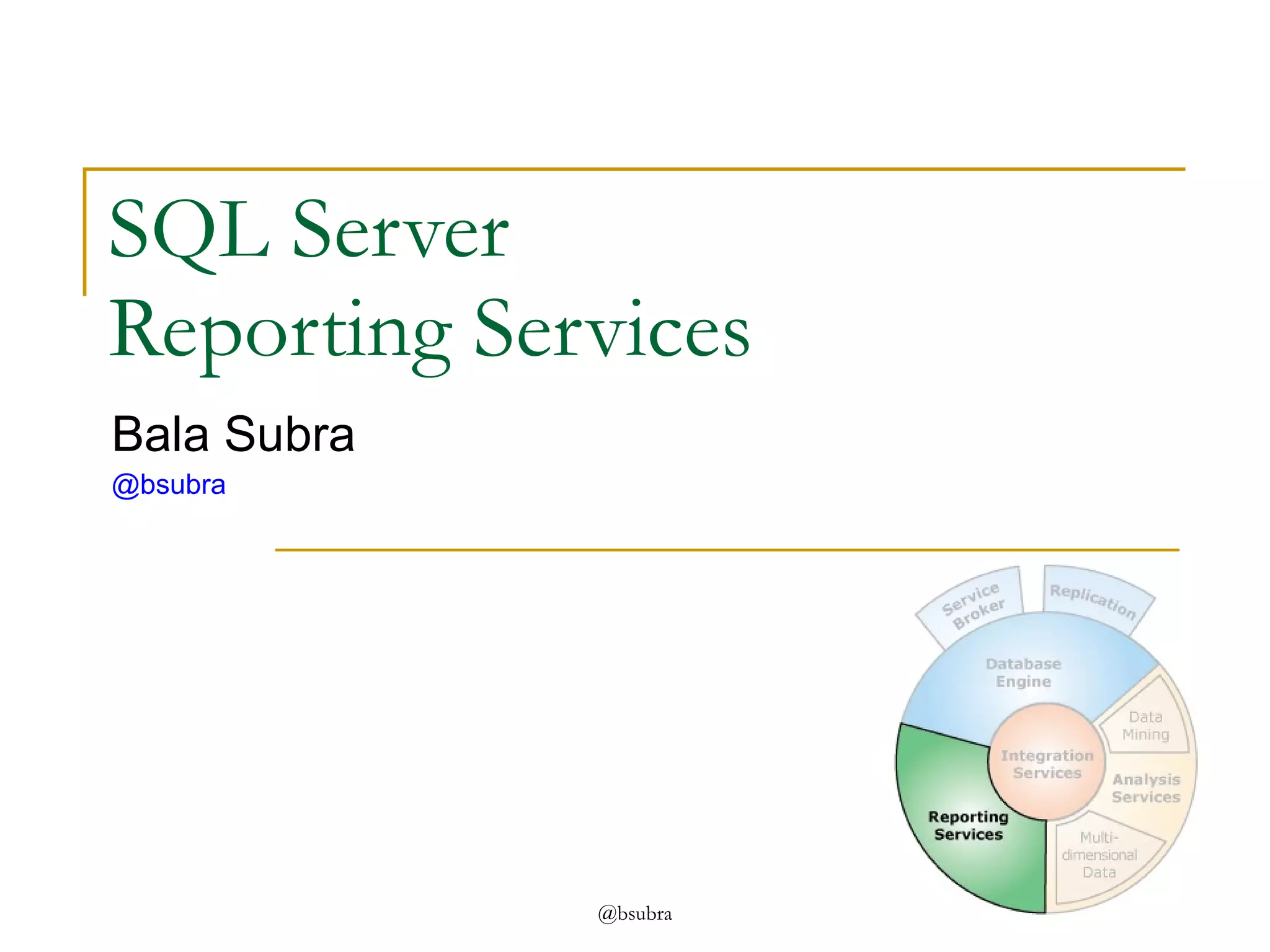 SQL Server Reporting Services

Bala Subra

@bsubra

Service Broker

Replication

Database Engine

Data Mining

Integration Services

Analysis Services

Reporting Services

Multi-dimensional Data

@bsubra